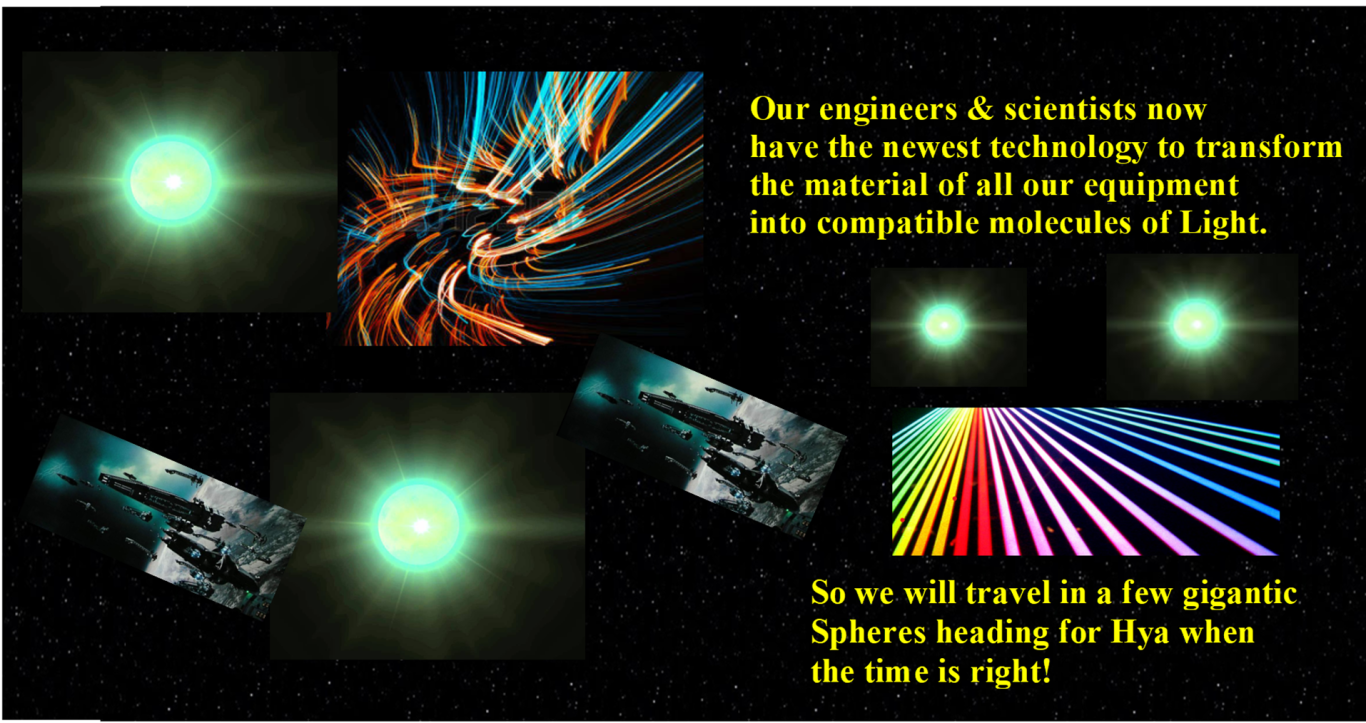 Our engineers & scientists now have the newest technology to transform the material of all our equipment into compatible molecules of Light.

So we will travel in a few gigantic Spheres heading for Hya when the time is right!